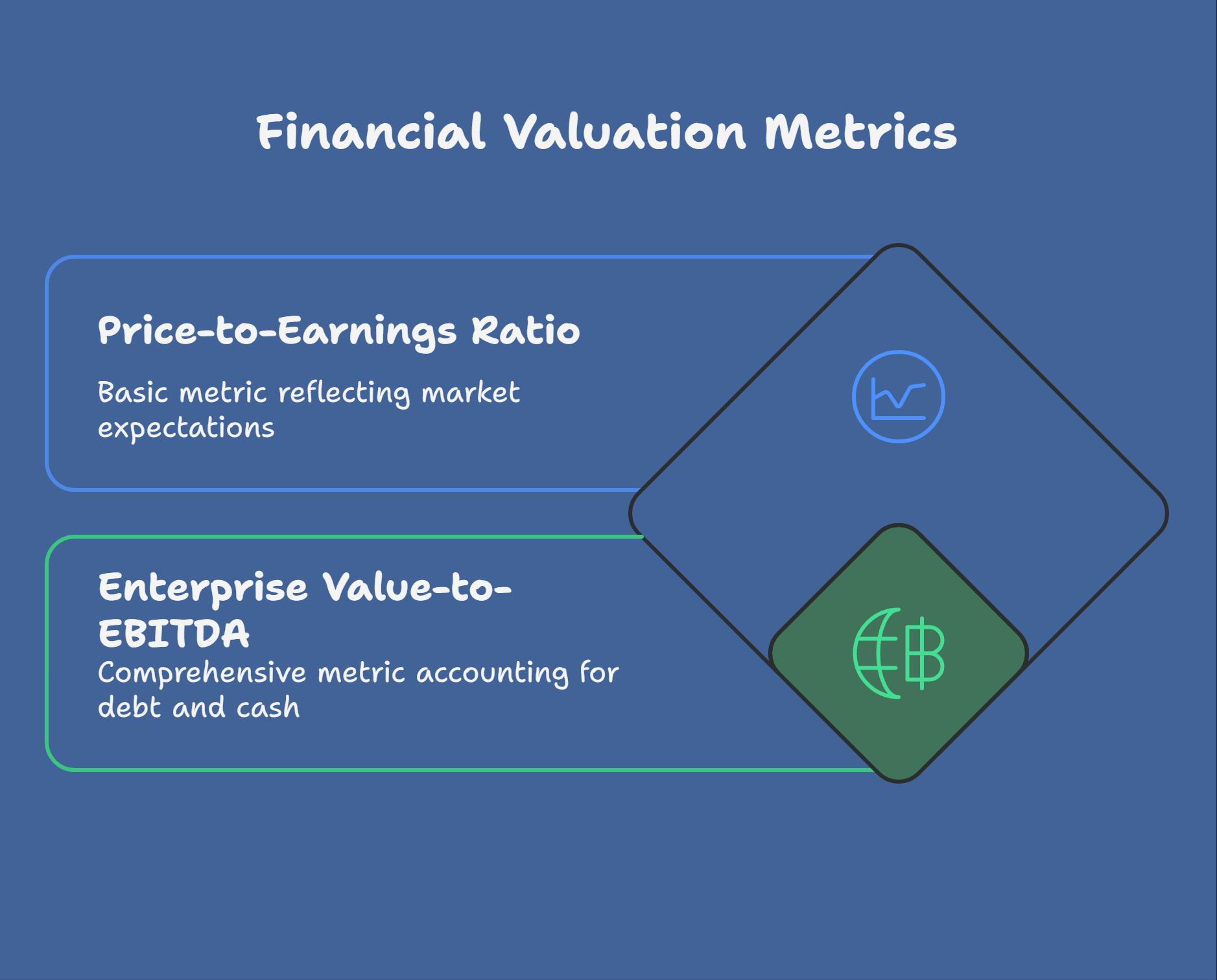 Financial Valuation Metrics

Price-to-Earnings Ratio

Basic metric reflecting market expectations

Enterprise Value-to-EBITDA

Comprehensive metric accounting for debt and cash